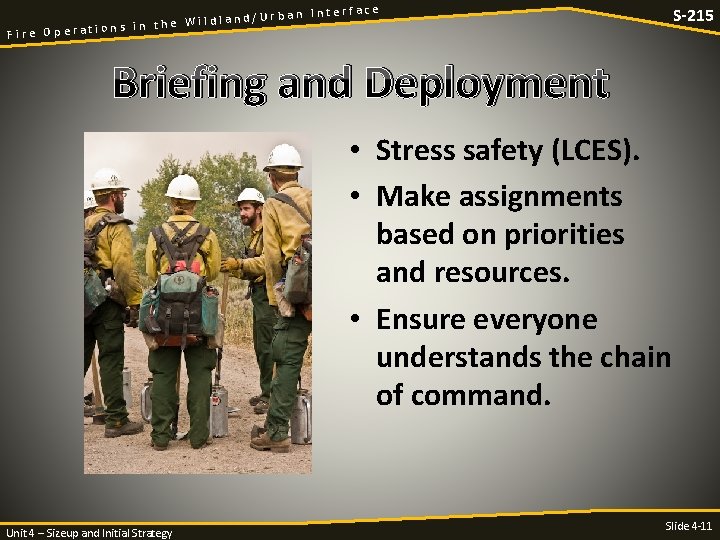 Fire Operations in the Wildland/Urban Interface

S-215

Briefing and Deployment

• Stress safety (LCES).
• Make assignments based on priorities and resources.
• Ensure everyone understands the chain of command.

Unit 4 – Sizeup and Initial Strategy

Slide 4-11